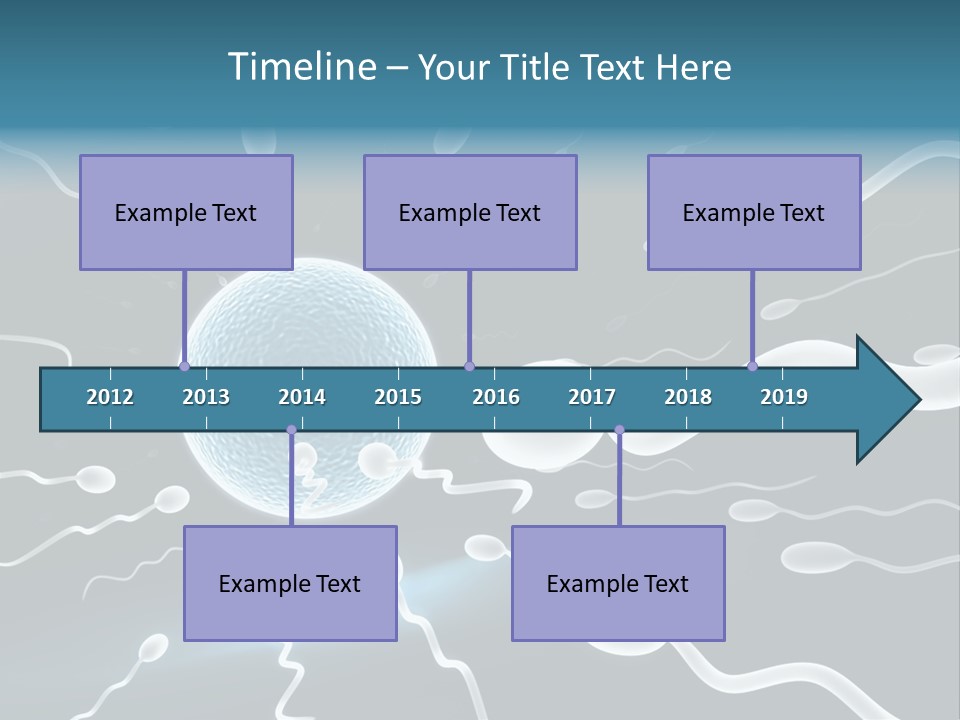 Timeline – Your Title Text Here

Example Text

Example Text

Example Text

2012 2013 2014 2015 2016 2017 2018 2019

Example Text

Example Text